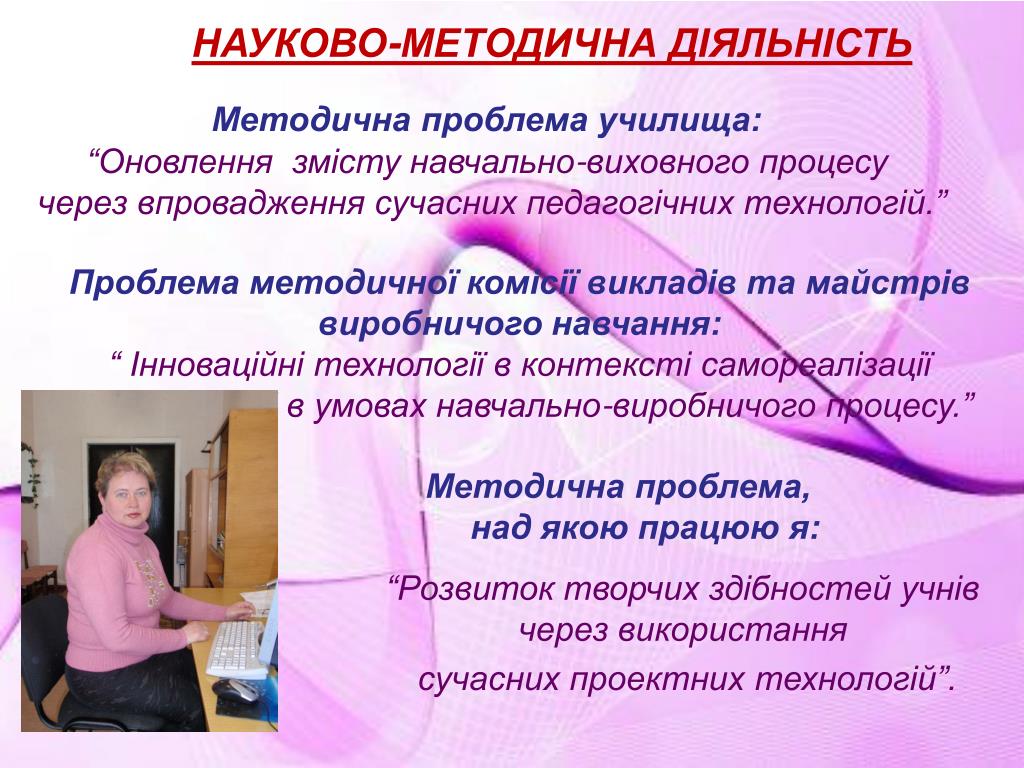 НАУКОВО-МЕТОДИЧНА ДІЯЛЬНІСТЬ

Методична проблема училища:
“Оновлення змісту навчально-виховного процесу через впровадження сучасних педагогічних технологій.”

Проблема методичної комісії викладів та майстрів виробничого навчання:
“ Інноваційні технології в контексті самореалізації в умовах навчально-виробничого процесу.”

Методична проблема, над якою працюю я:

“Розвиток творчих здібностей учнів через використання

сучасних проектних технологій”.